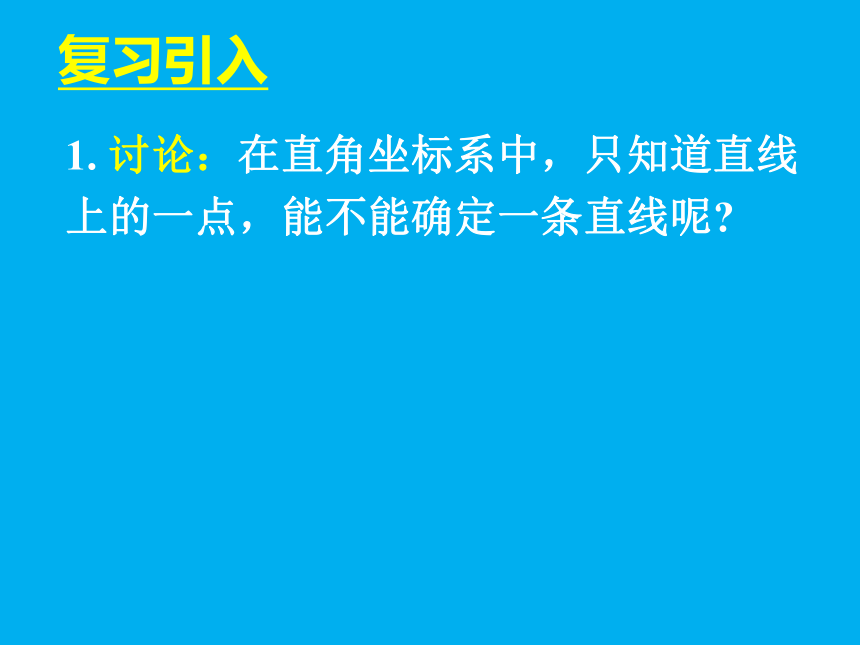 复习引入

1. 讨论：在直角坐标系中，只知道直线上的一点，能不能确定一条直线呢?